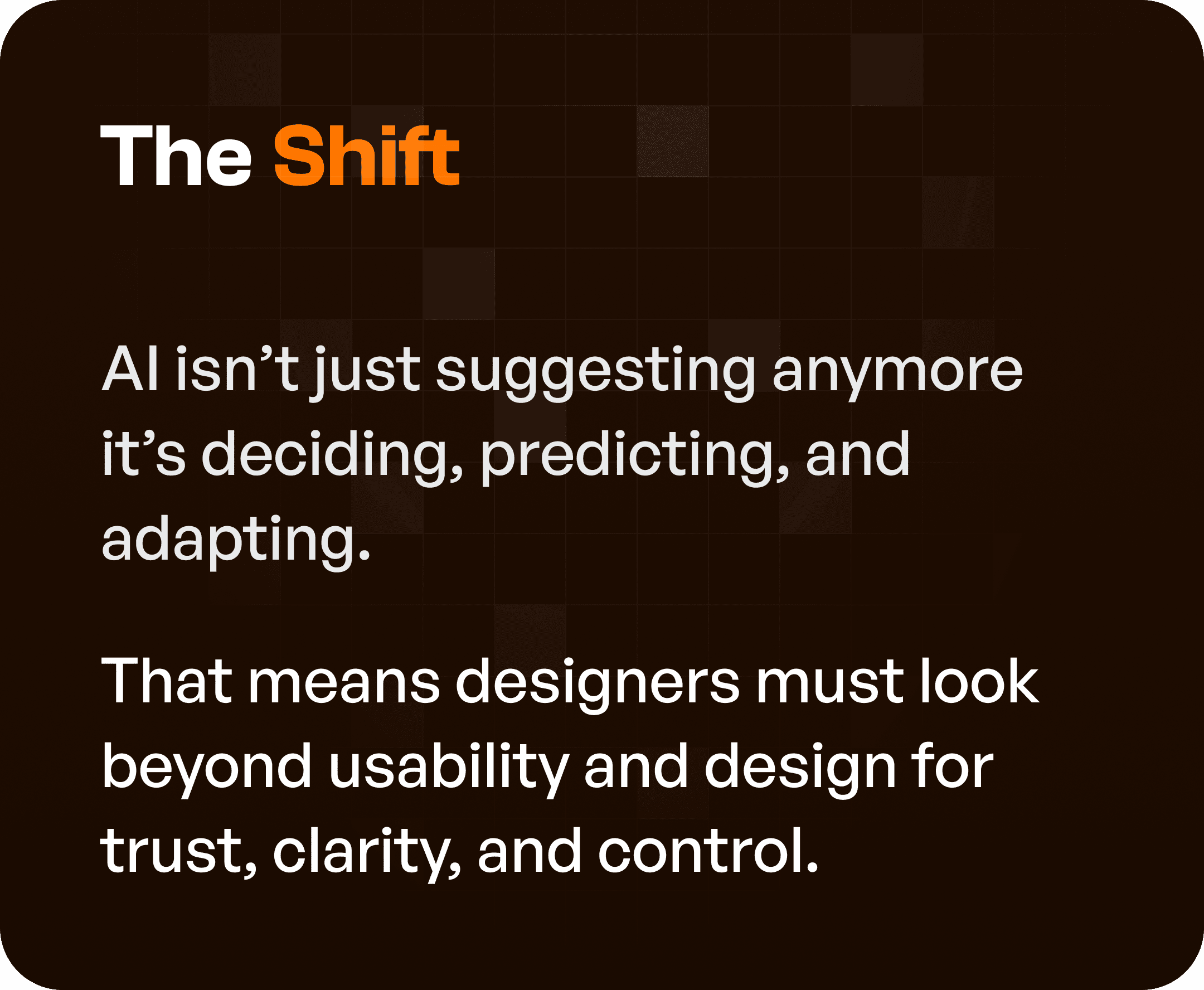 The Shift

AI isn’t just suggesting anymore it’s deciding, predicting, and adapting.

That means designers must look beyond usability and design for trust, clarity, and control.